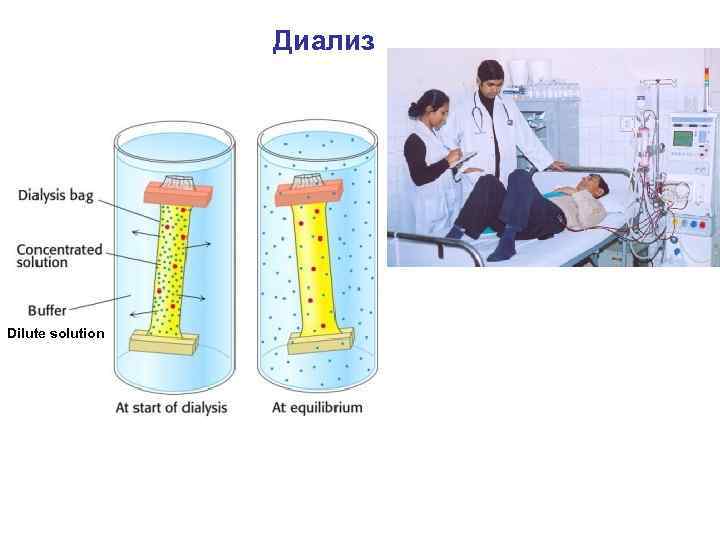 Диализ

Dialysis bag

Concentrated solution

Buffer

Dilute solution

At start of dialysis

At equilibrium